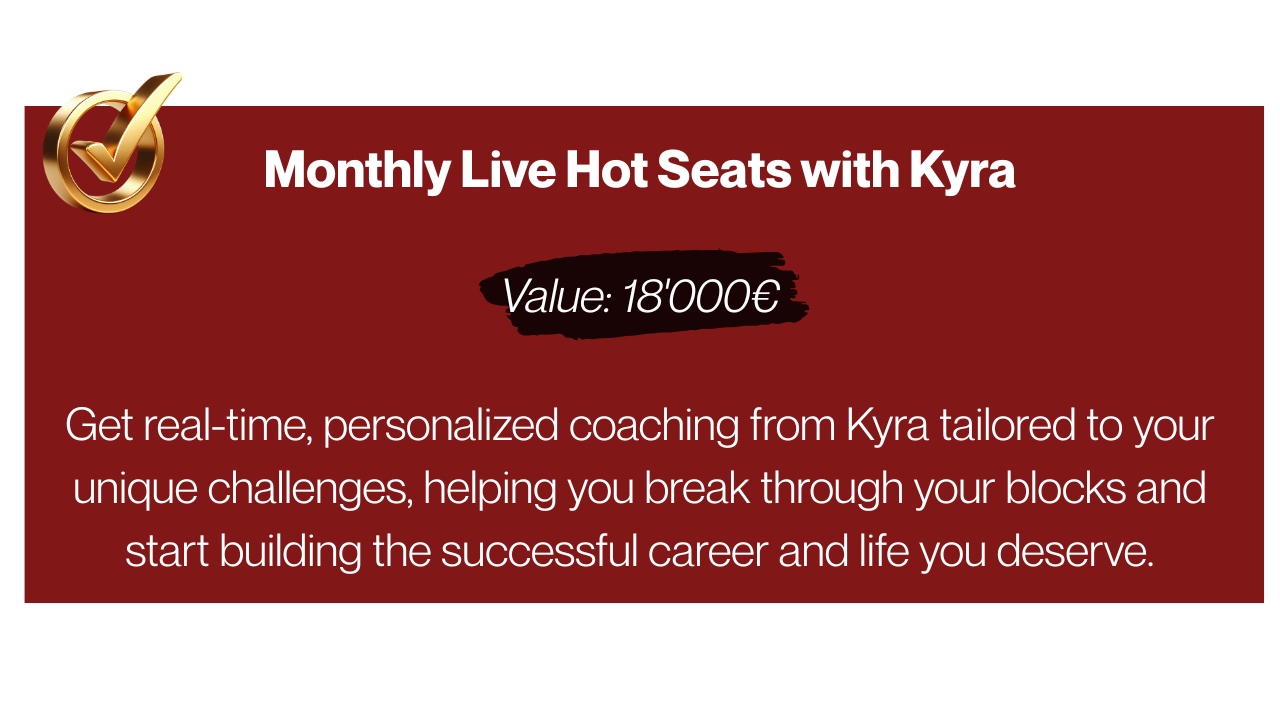 Monthly Live Hot Seats with Kyra

Value: 18'000€

Get real-time, personalized coaching from Kyra tailored to your unique challenges, helping you break through your blocks and start building the successful career and life you deserve.